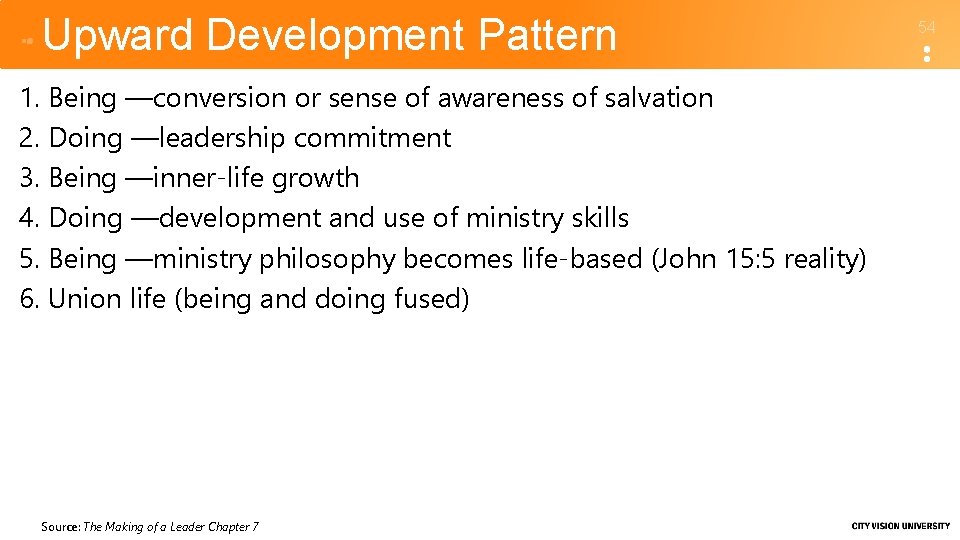 Upward Development Pattern

54

1. Being —conversion or sense of awareness of salvation
2. Doing —leadership commitment
3. Being —inner-life growth
4. Doing —development and use of ministry skills
5. Being —ministry philosophy becomes life-based (John 15:5 reality)
6. Union life (being and doing fused)

Source: The Making of a Leader Chapter 7

CITY VISION UNIVERSITY